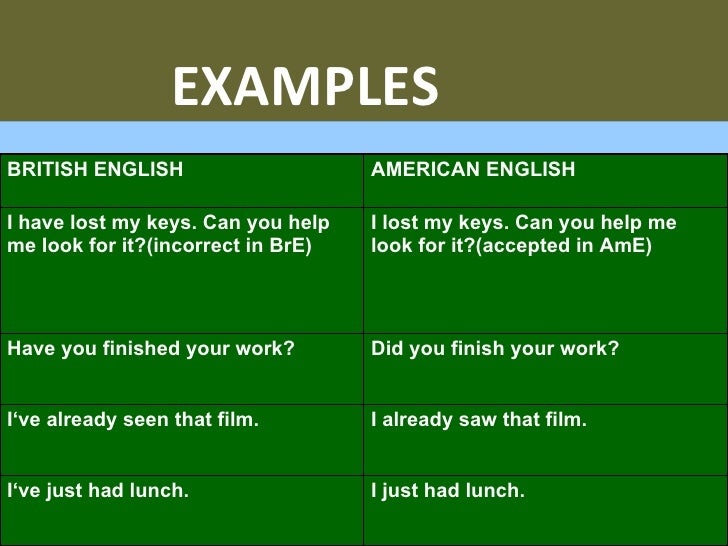 EXAMPLES

| BRITISH ENGLISH | AMERICAN ENGLISH |
|---|---|
| I have lost my keys. Can you help me look for it?(incorrect in BrE) | I lost my keys. Can you help me look for it?(accepted in AmE) |
| Have you finished your work? | Did you finish your work? |
| I‘ve already seen that film. | I already saw that film. |
| I‘ve just had lunch. | I just had lunch. |